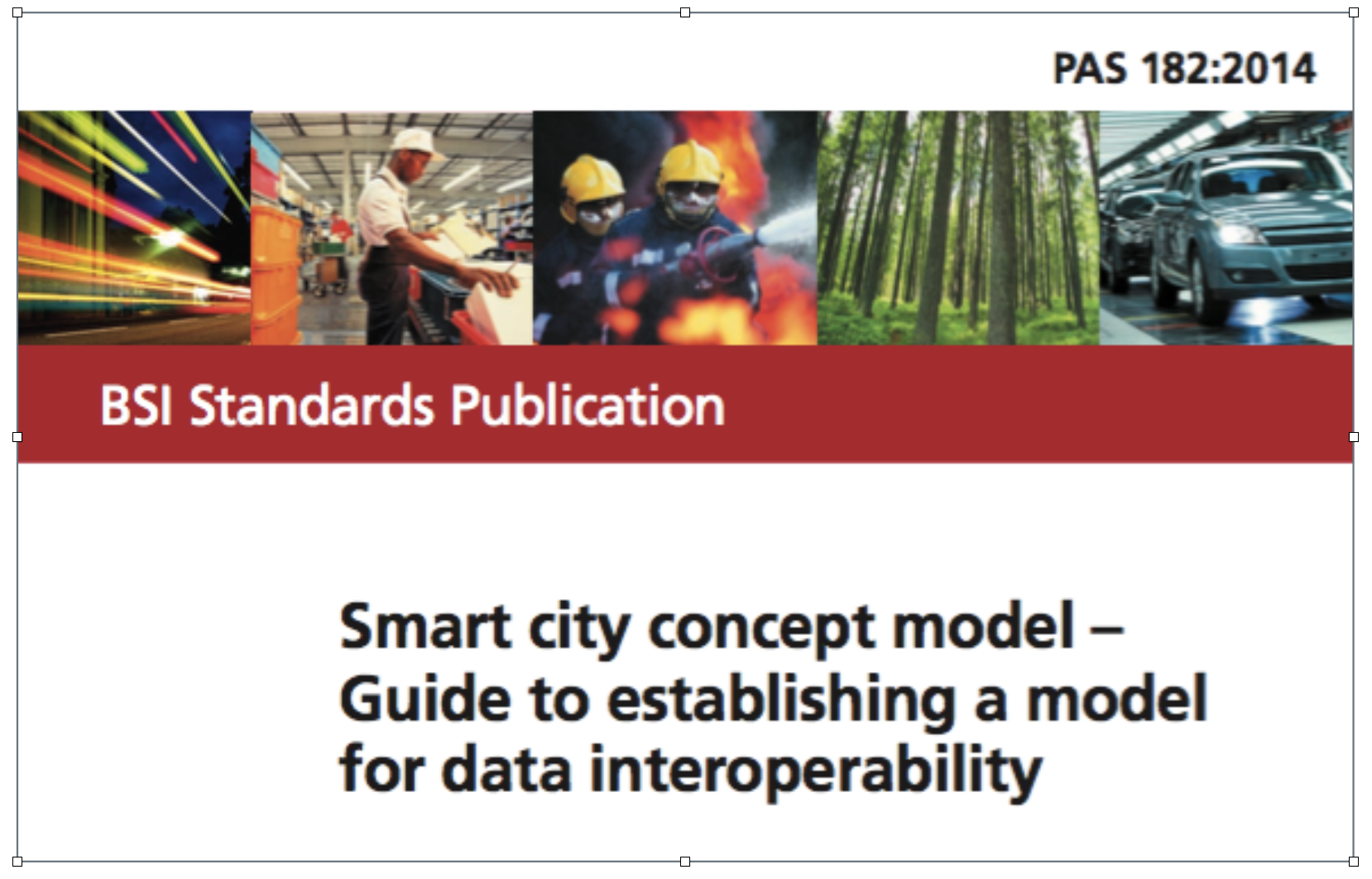 PAS 182:2014

BSI Standards Publication

Smart city concept model – Guide to establishing a model for data interoperability